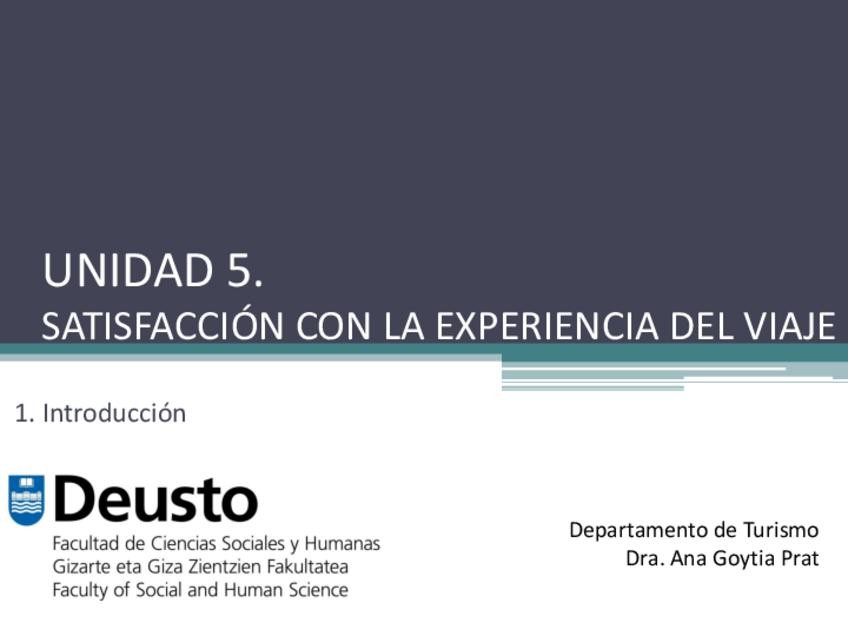 UNIDAD 5.
SATISFACCIÓN CON LA EXPERIENCIA DEL VIAJE

1. Introducción

Deusto
Facultad de Ciencias Sociales y Humanas
Gizarte eta Giza Zientzien Fakultatea
Faculty of Social and Human Science

Departamento de Turismo
Dra. Ana Goytia Prat